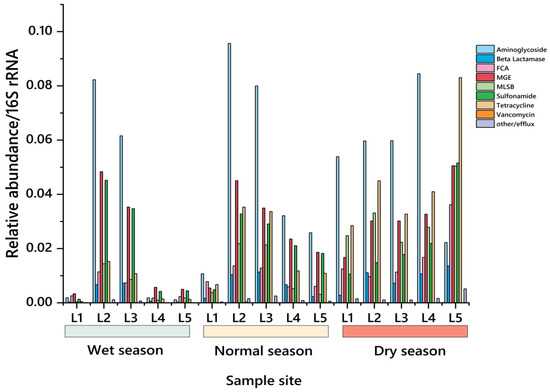 Relative abundance/16S rRNA

0.10
0.08
0.06
0.04
0.02
0.00

Aminoglycoside
Beta Lactamase
FCA
MGE
MLSB
Sulfonamide
Tetracycline
Vancomycin
other/efflux

L1 L2 L3 L4 L5 L1 L2 L3 L4 L5 L1 L2 L3 L4 L5

Wet season
Normal season
Dry season

Sample site